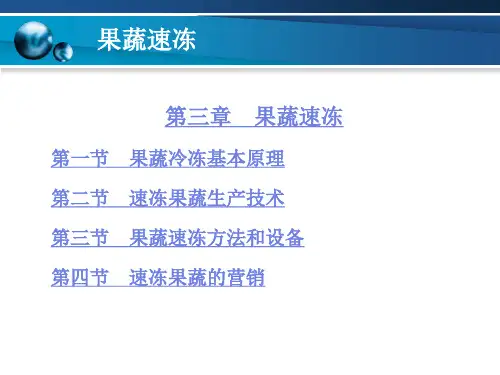 果蔬速冻

第三章　果蔬速冻

第一节　果蔬冷冻基本原理

第二节　速冻果蔬生产技术

第三节　果蔬速冻方法和设备

第四节　速冻果蔬的营销